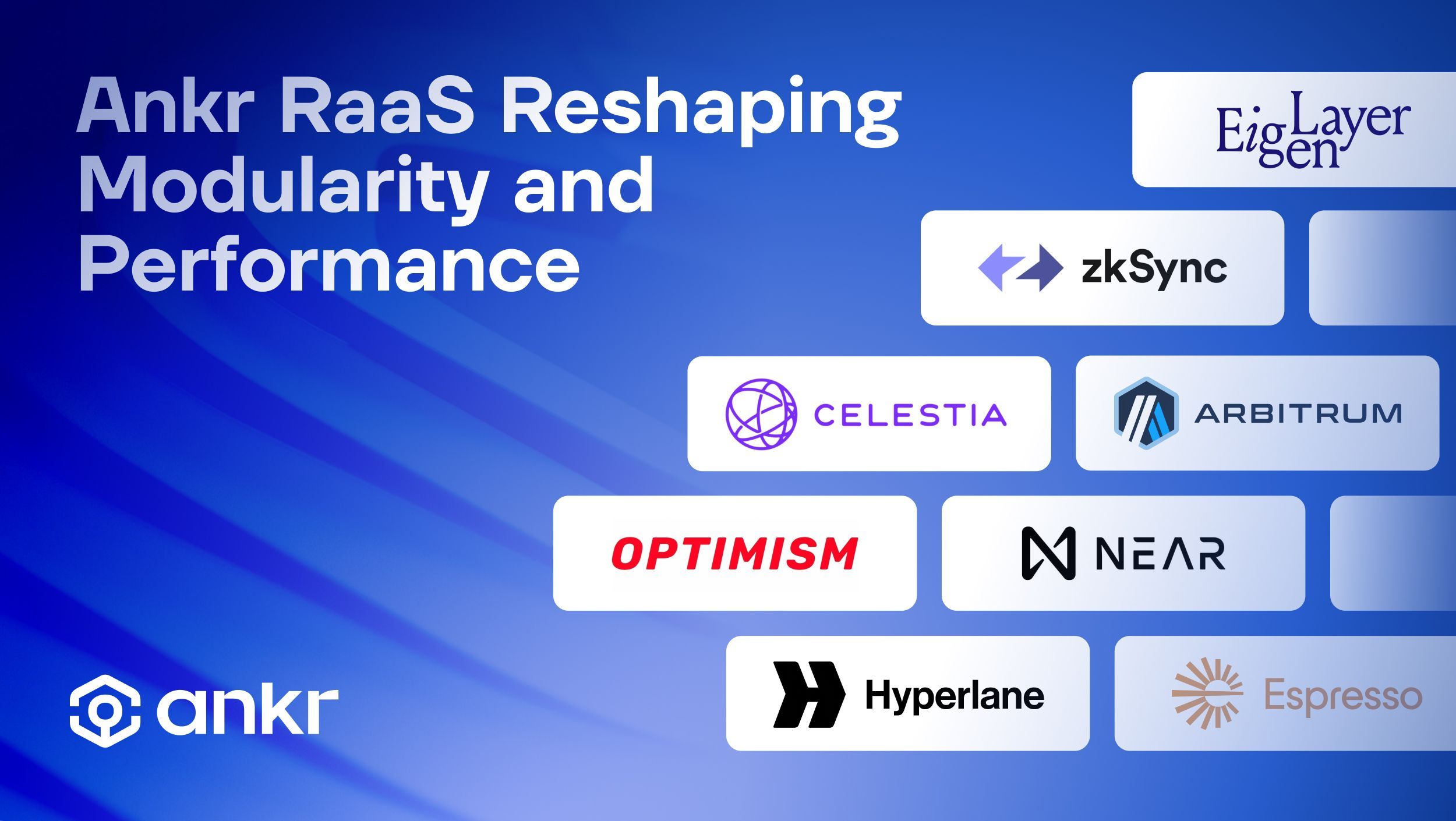 Ankr RaaS Reshaping Modularity and Performance

EigenLayer

zkSync

CELESTIA

ARBITRUM

OPTIMISM

NEAR

Hyperlane

Espresso

ankr